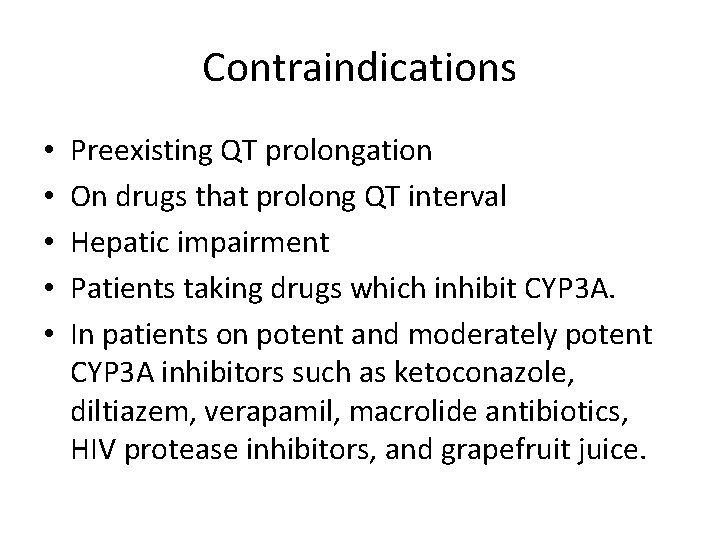 Contraindications

• Preexisting QT prolongation
• On drugs that prolong QT interval
• Hepatic impairment
• Patients taking drugs which inhibit CYP3A.
• In patients on potent and moderately potent CYP3A inhibitors such as ketoconazole, diltiazem, verapamil, macrolide antibiotics, HIV protease inhibitors, and grapefruit juice.